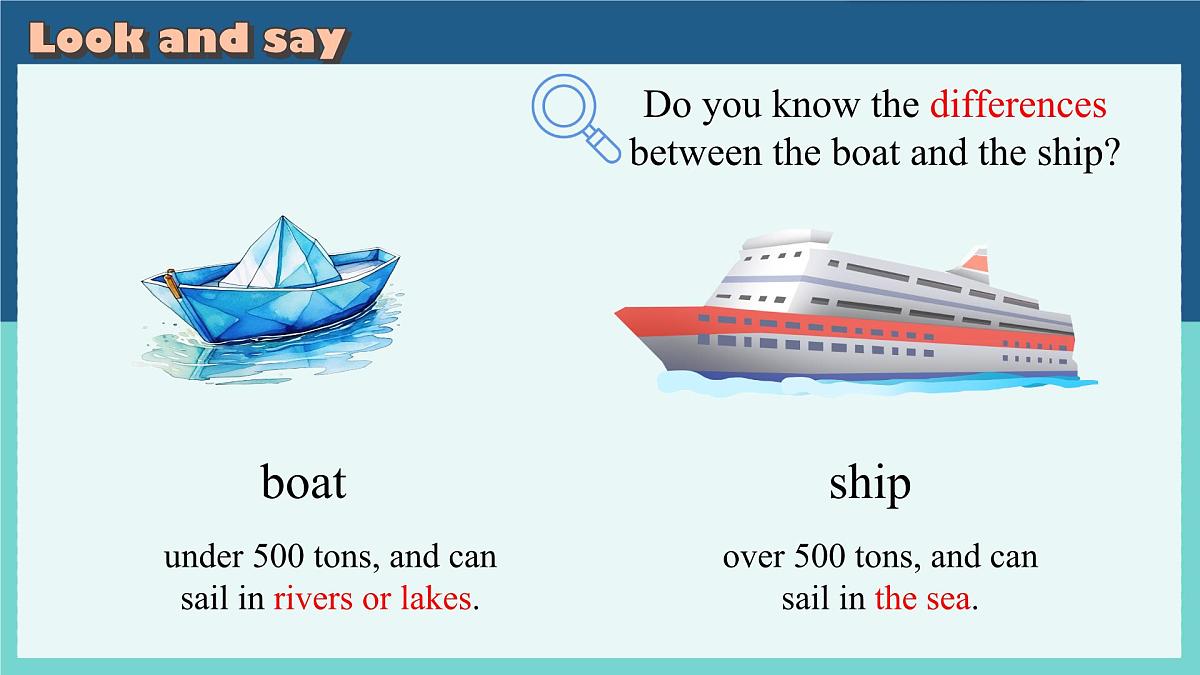 Look and say

Do you know the differences between the boat and the ship?

boat

under 500 tons, and can sail in rivers or lakes.

ship

over 500 tons, and can sail in the sea.